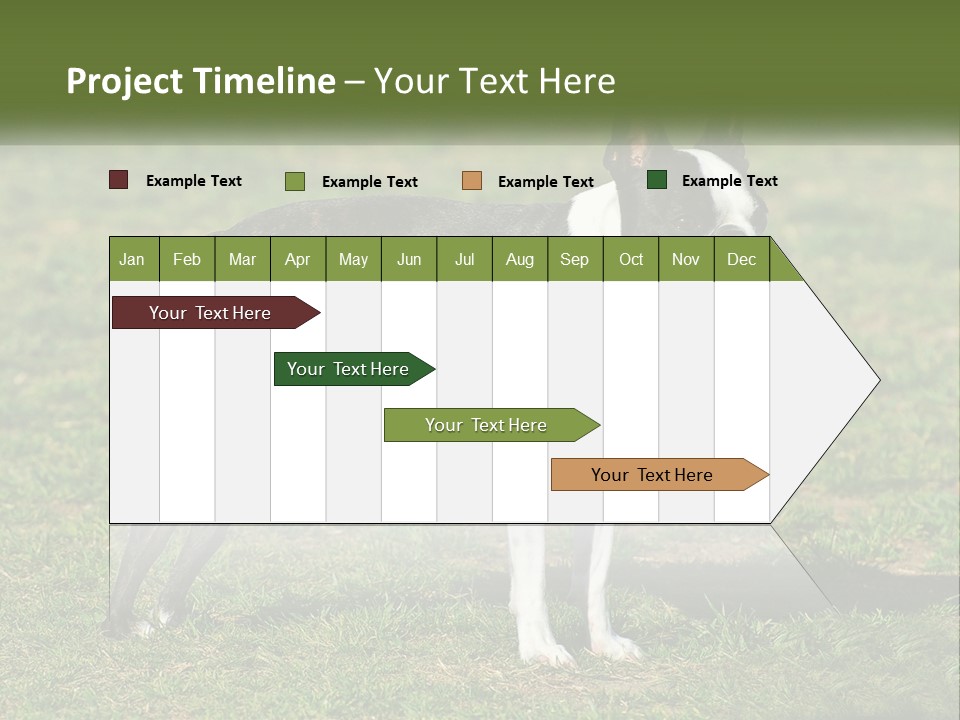 Project Timeline – Your Text Here

Example Text Example Text Example Text Example Text

| Jan | Feb | Mar | Apr | May | Jun | Jul | Aug | Sep | Oct | Nov | Dec |
|---|---|---|---|---|---|---|---|---|---|---|---|

Your Text Here

Your Text Here

Your Text Here

Your Text Here